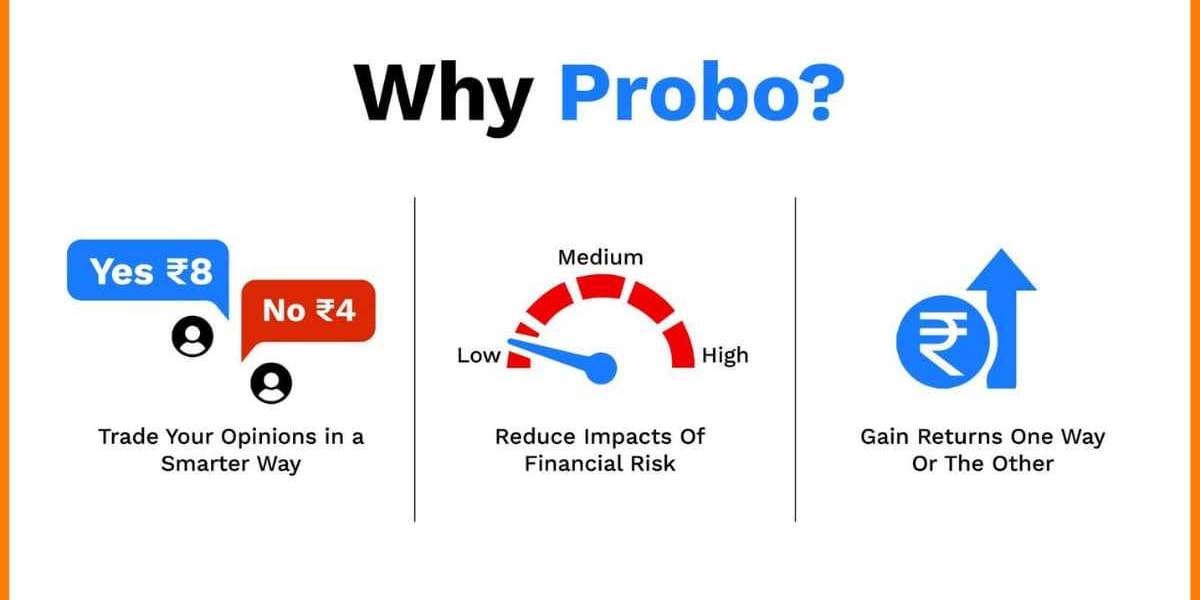 Why Probo?

Yes ₹8

No ₹4

Trade Your Opinions in a Smarter Way

Medium

Low

High

Reduce Impacts Of Financial Risk

₹

Gain Returns One Way Or The Other